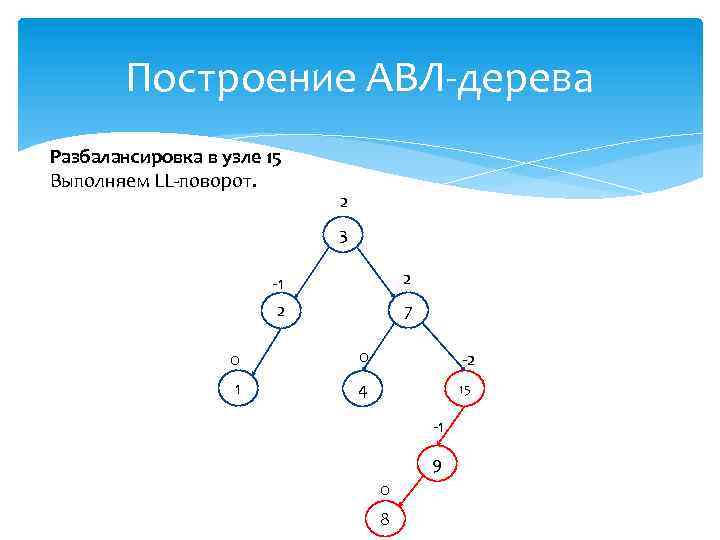 Построение АВЛ-дерева

**Разбалансировка в узле 15**
Выполняем LL-поворот.

2
3
-1
2
2
7
0
1
0
4
-2
15
-1
9
0
8